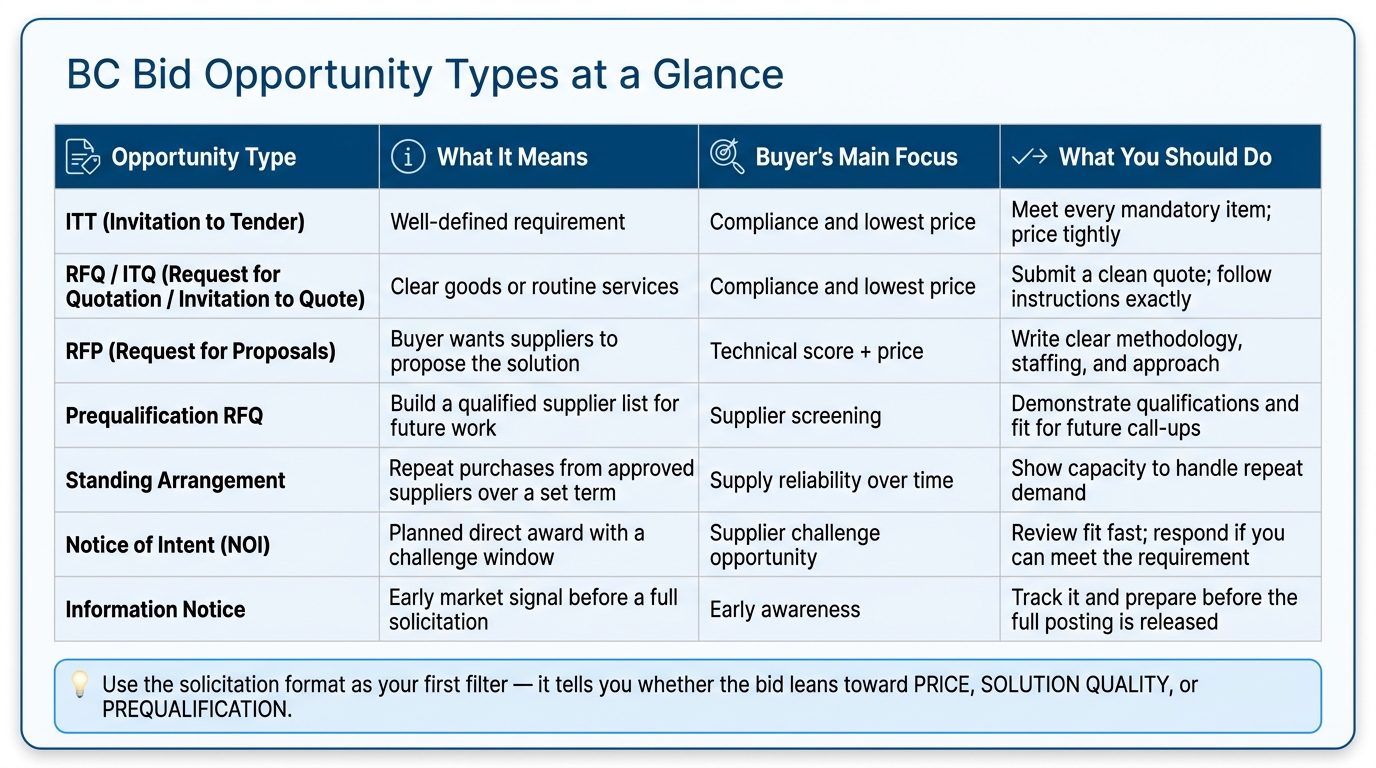 BC Bid Opportunity Types at a Glance

| Opportunity Type | What It Means | Buyer's Main Focus | What You Should Do |
|---|---|---|---|
| ITT (Invitation to Tender) | Well-defined requirement | Compliance and lowest price | Meet every mandatory item; price tightly |
| RFQ / ITQ (Request for Quotation / Invitation to Quote) | Clear goods or routine services | Compliance and lowest price | Submit a clean quote; follow instructions exactly |
| RFP (Request for Proposals) | Buyer wants suppliers to propose the solution | Technical score + price | Write clear methodology, staffing, and approach |
| Prequalification RFQ | Build a qualified supplier list for future work | Supplier screening | Demonstrate qualifications and fit for future call-ups |
| Standing Arrangement | Repeat purchases from approved suppliers over a set term | Supply reliability over time | Show capacity to handle repeat demand |
| Notice of Intent (NOI) | Planned direct award with a challenge window | Supplier challenge opportunity | Review fit fast; respond if you can meet the requirement |
| Information Notice | Early market signal before a full solicitation | Early awareness | Track it and prepare before the full posting is released |

Use the solicitation format as your first filter — it tells you whether the bid leans toward PRICE, SOLUTION QUALITY, or PREQUALIFICATION.